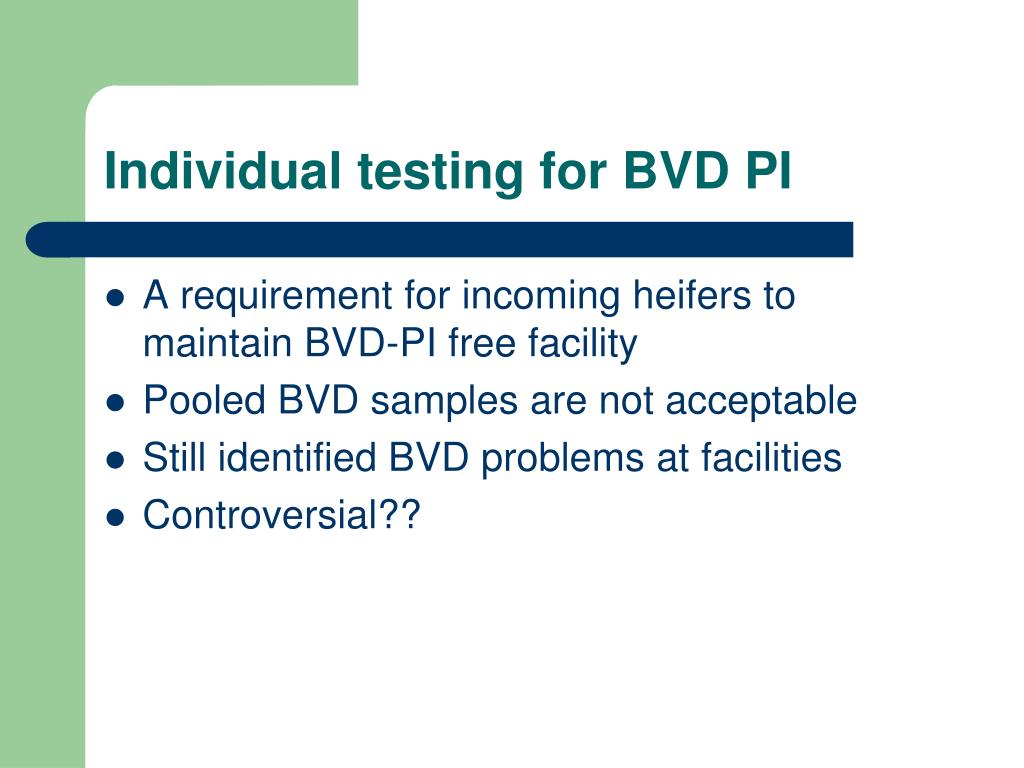 Individual testing for BVD PI

- A requirement for incoming heifers to maintain BVD-PI free facility
- Pooled BVD samples are not acceptable
- Still identified BVD problems at facilities
- Controversial??